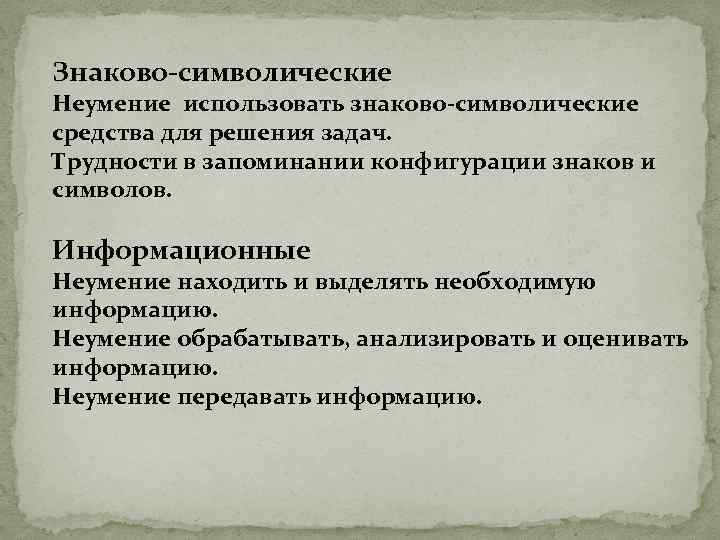 Знаково-символические
Неумение использовать знаково-символические средства для решения задач.
Трудности в запоминании конфигурации знаков и символов.

Информационные
Неумение находить и выделять необходимую информацию.
Неумение обрабатывать, анализировать и оценивать информацию.
Неумение передавать информацию.